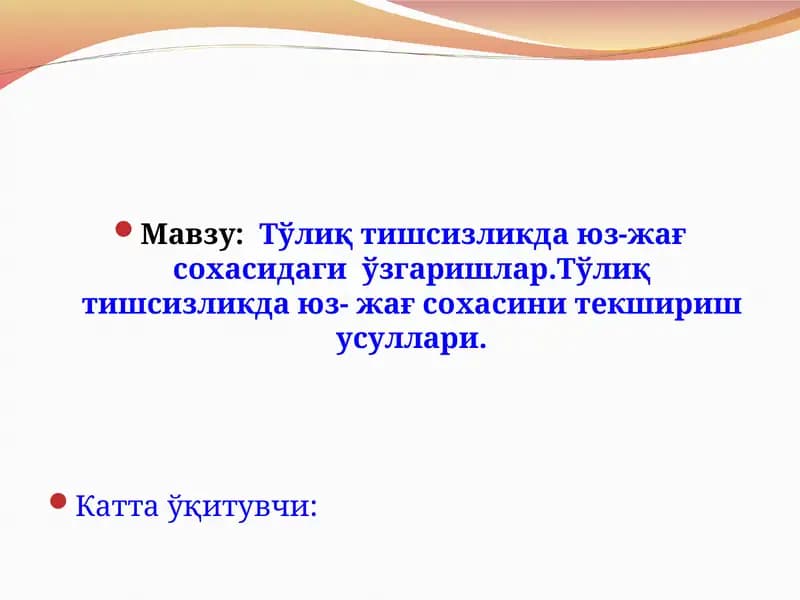 Мавзу: Тўлиқ тишсизликда юз-жағ сохасидаги ўзгаришлар.Тўлиқ тишсизликда юз- жағ сохасини текшириш усуллари.

Катта ўқитувчи: